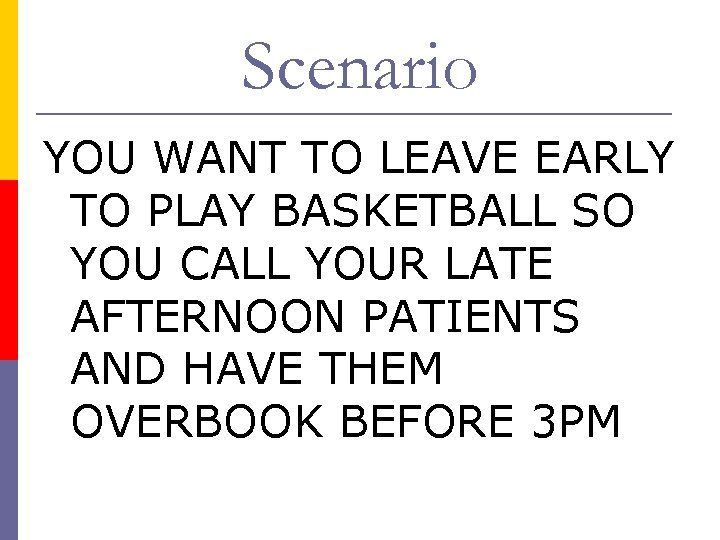 Scenario

YOU WANT TO LEAVE EARLY TO PLAY BASKETBALL SO YOU CALL YOUR LATE AFTERNOON PATIENTS AND HAVE THEM OVERBOOK BEFORE 3PM